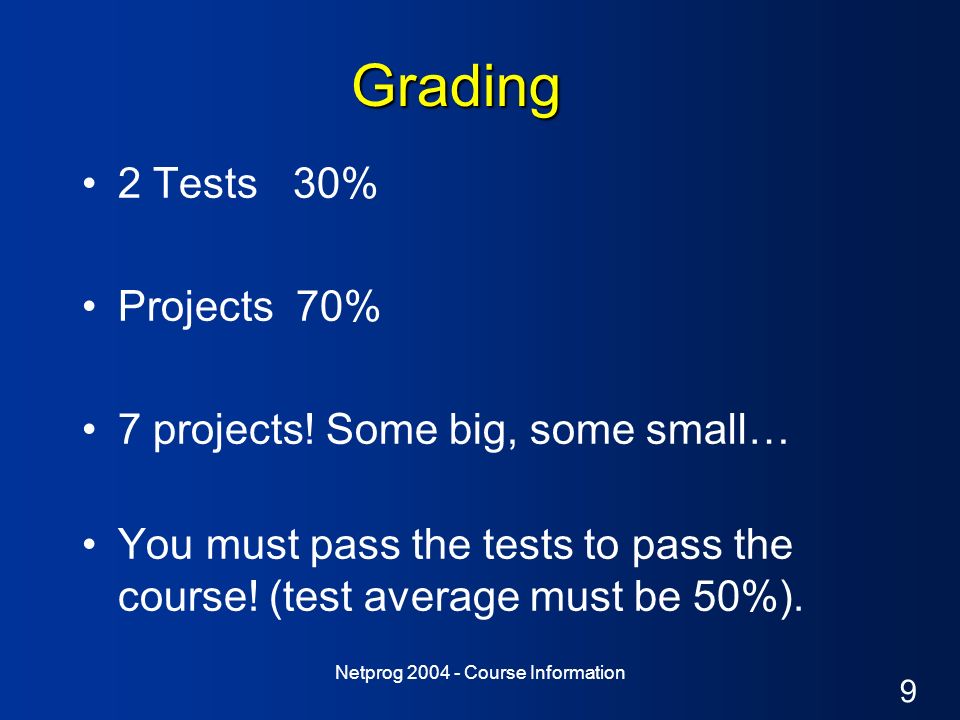 Grading

• 2 Tests 30%

• Projects 70%

• 7 projects! Some big, some small…

• You must pass the tests to pass the course! (test average must be 50%).

Netprog 2004 - Course Information

9